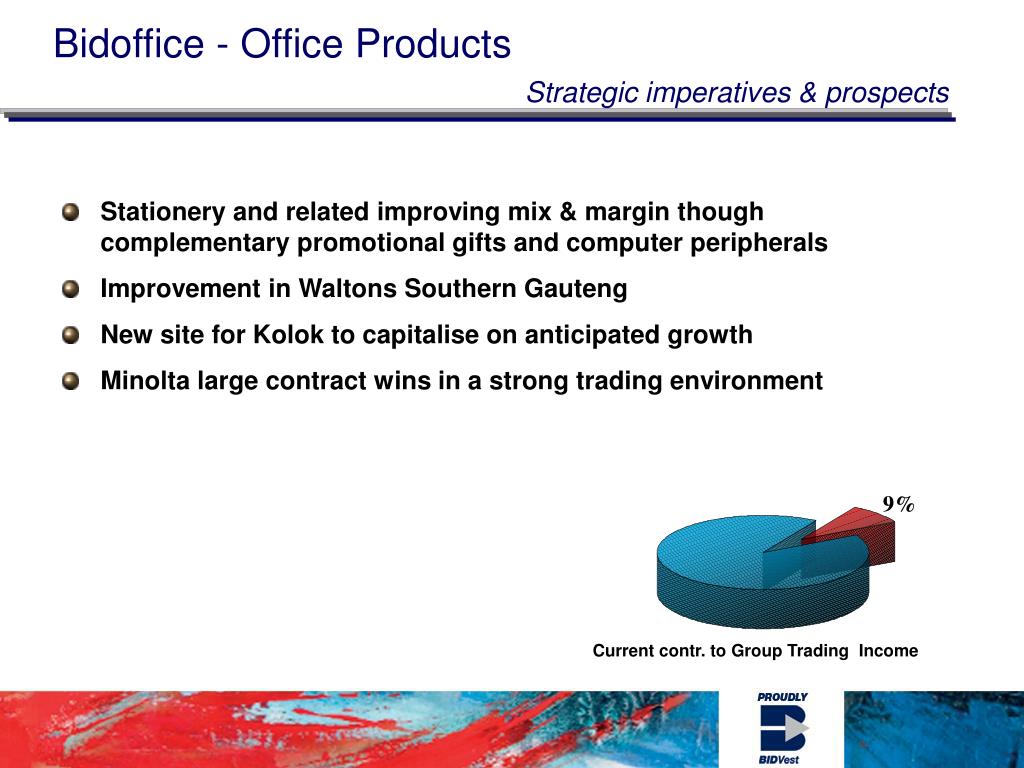 Bidoffice - Office Products

Strategic imperatives & prospects

Stationery and related improving mix & margin though complementary promotional gifts and computer peripherals

Improvement in Waltons Southern Gauteng

New site for Kolok to capitalise on anticipated growth

Minolta large contract wins in a strong trading environment

9%

Current contr. to Group Trading Income

PROUDLY

BIDVest